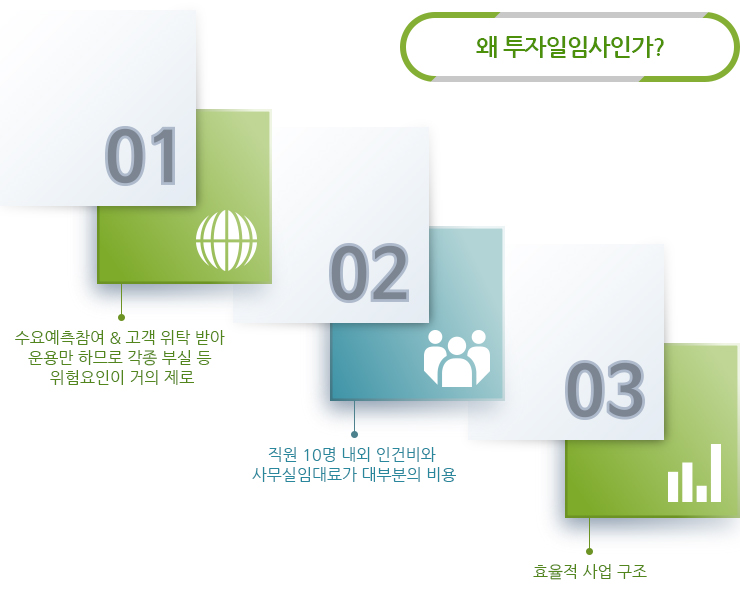 왜 투자일임사인가?

01

수요예측참여 & 고객 위탁 받아 운용만 하므로 각종 부실 등 위험요인이 거의 제로

02

직원 10명 내외 인건비와 사무실임대료가 대부분의 비용

03

효율적 사업 구조